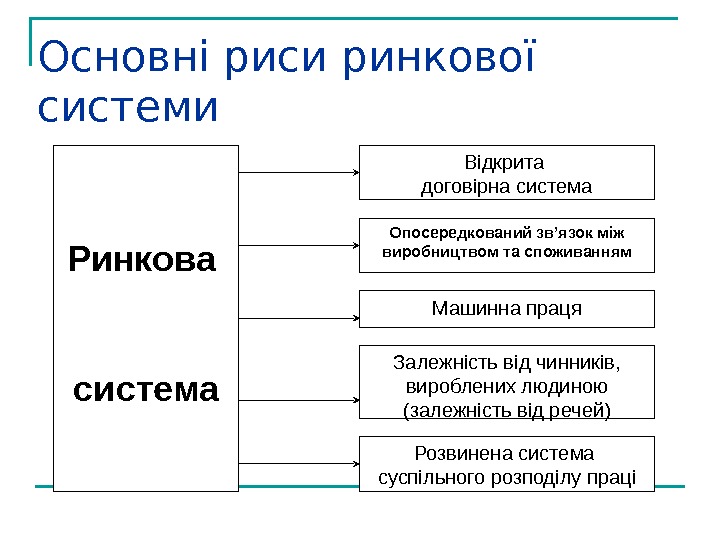 Основні риси ринкової системи

Ринкова

система

Відкрита договірна система

Опосередкований зв'язок між виробництвом та споживанням

Машинна праця

Залежність від чинників, вироблених людиною (залежність від речей)

Розвинена система суспільного розподілу праці